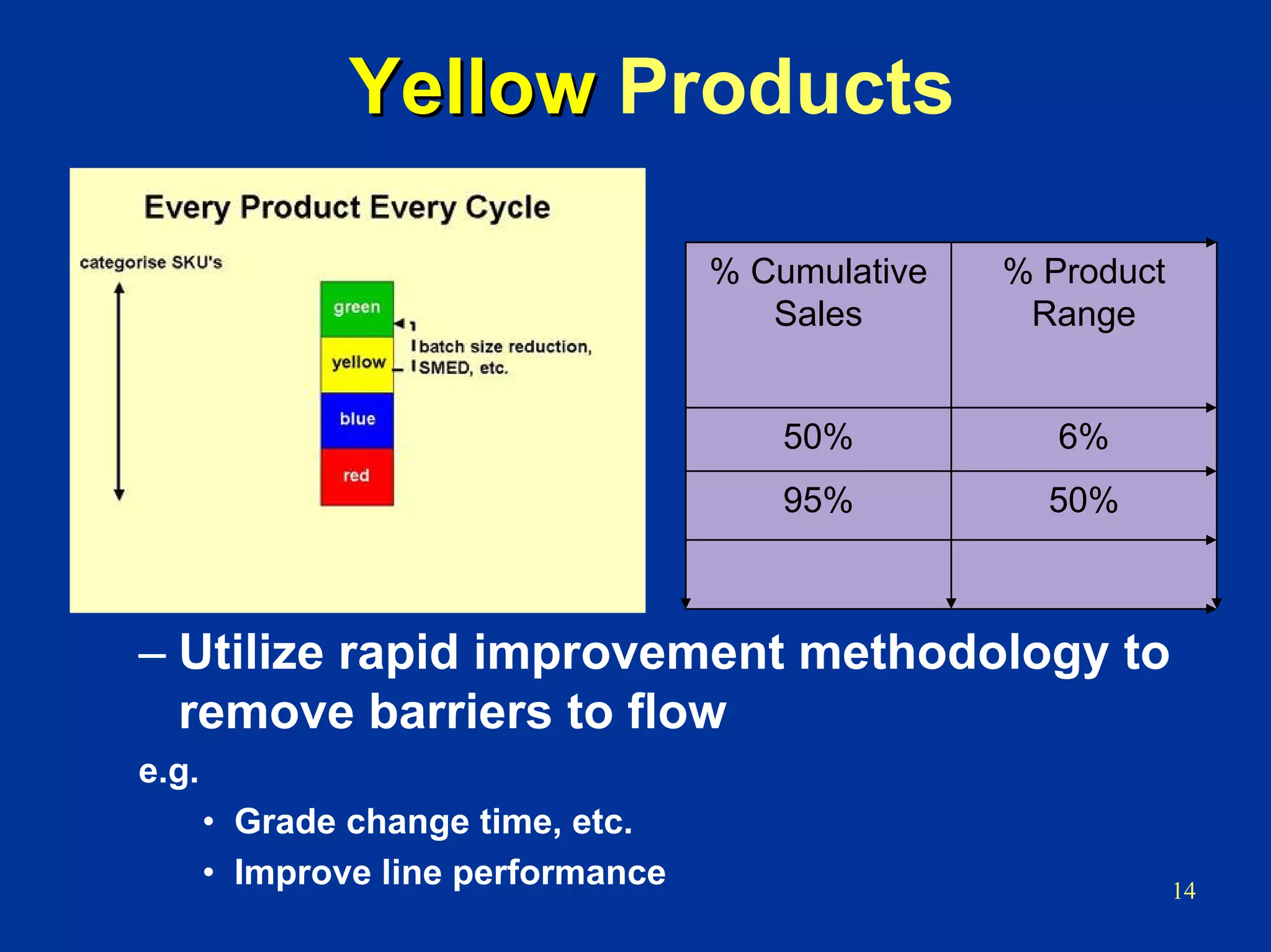 Yellow Products

Every Product Every Cycle

categorise SKU's

green

yellow

blue

red

batch size reduction, SMED, etc.

| % Cumulative Sales | % Product Range |
|---|---|
| 50% | 6% |
| 95% | 50% |
| | |

– Utilize rapid improvement methodology to remove barriers to flow

e.g.

• Grade change time, etc.

• Improve line performance

14